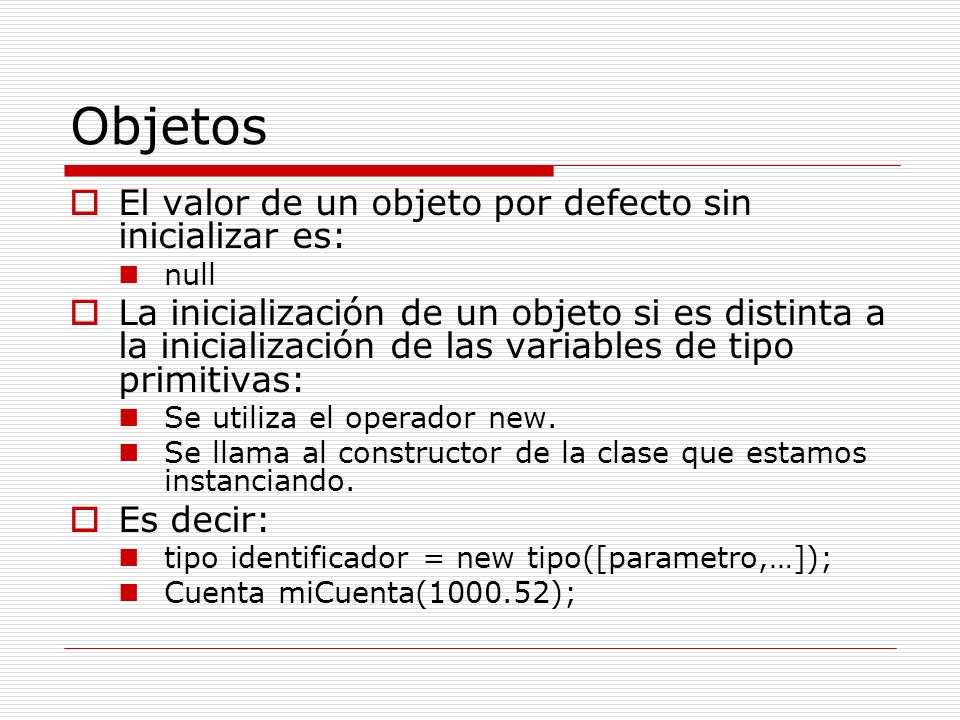 Objetos

El valor de un objeto por defecto sin inicializar es:

null

La inicialización de un objeto si es distinta a la inicialización de las variables de tipo primitivas:

Se utiliza el operador new.

Se llama al constructor de la clase que estamos instanciando.

Es decir:

tipo identificador = new tipo([parametro,…]);

Cuenta miCuenta(1000.52);